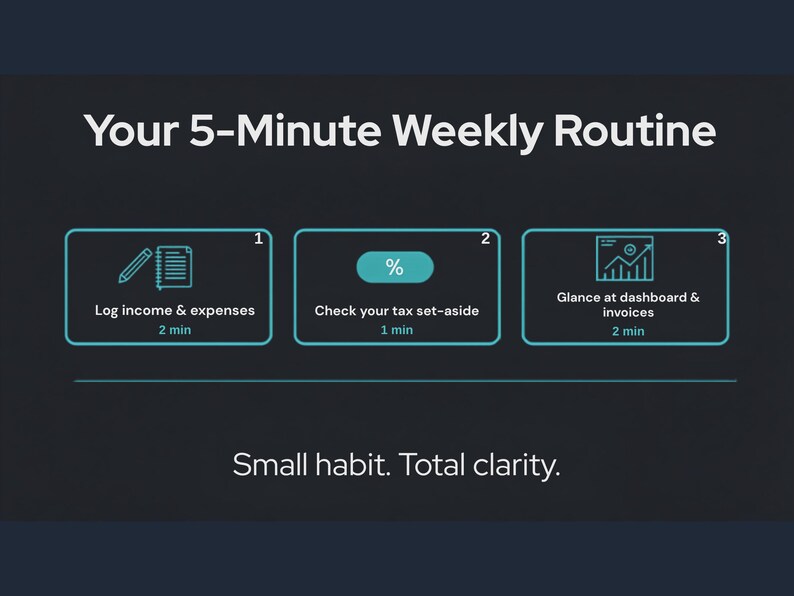 Your 5-Minute Weekly Routine

1
Log income & expenses
2 min

2
%
Check your tax set-aside
1 min

3
Glance at dashboard & invoices
2 min

Small habit. Total clarity.